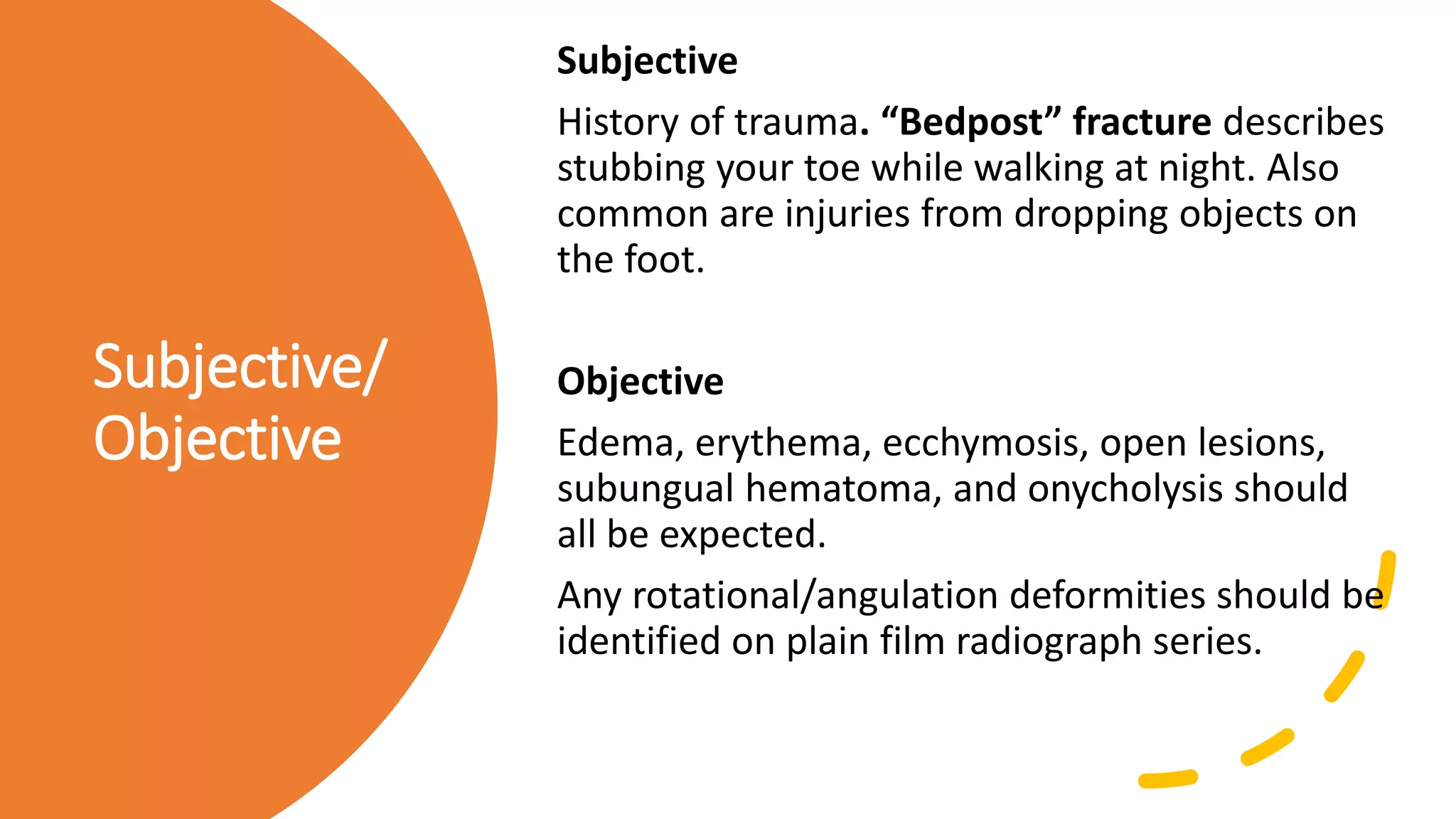 Subjective/ Objective

Subjective

History of trauma. “Bedpost” fracture describes stubbing your toe while walking at night. Also common are injuries from dropping objects on the foot.

Objective

Edema, erythema, ecchymosis, open lesions, subungual hematoma, and onycholysis should all be expected.

Any rotational/angulation deformities should be identified on plain film radiograph series.